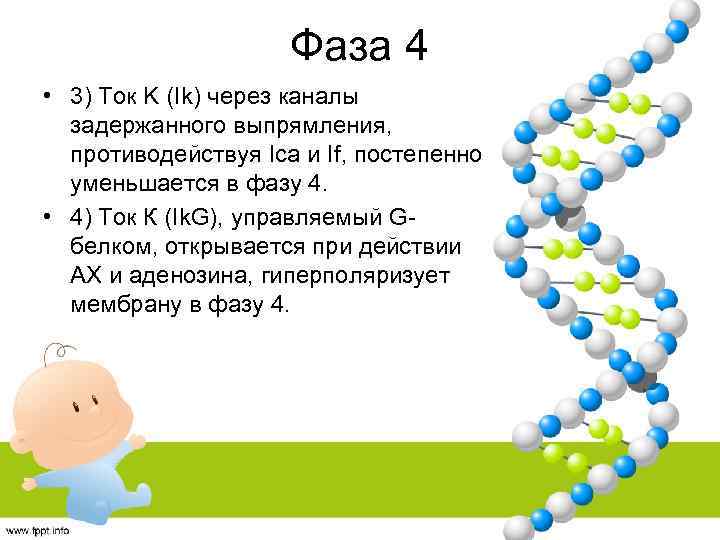 Фаза 4

• 3) Ток К (Ik) через каналы задержанного выпрямления, противодействуя Ica и If, постепенно уменьшается в фазу 4.

• 4) Ток К (IkG), управляемый G-белком, открывается при действии АХ и аденозина, гиперполяризует мембрану в фазу 4.

www.fppt.info